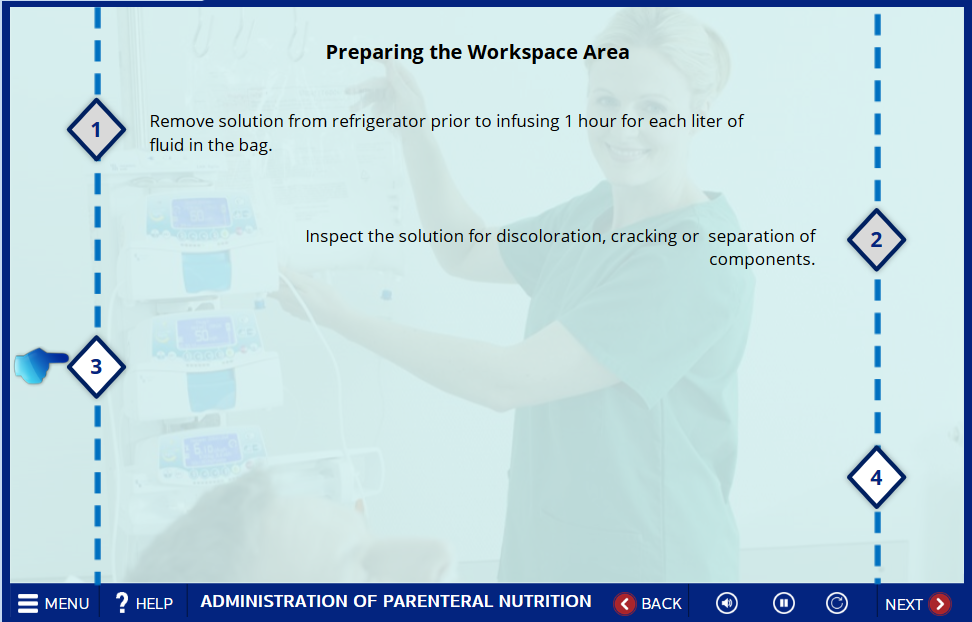 Preparing the Workspace Area

1

Remove solution from refrigerator prior to infusing 1 hour for each liter of fluid in the bag.

Inspect the solution for discoloration, cracking or separation of components.

2

3

4

MENU ? HELP ADMINISTRATION OF PARENTERAL NUTRITION BACK NEXT